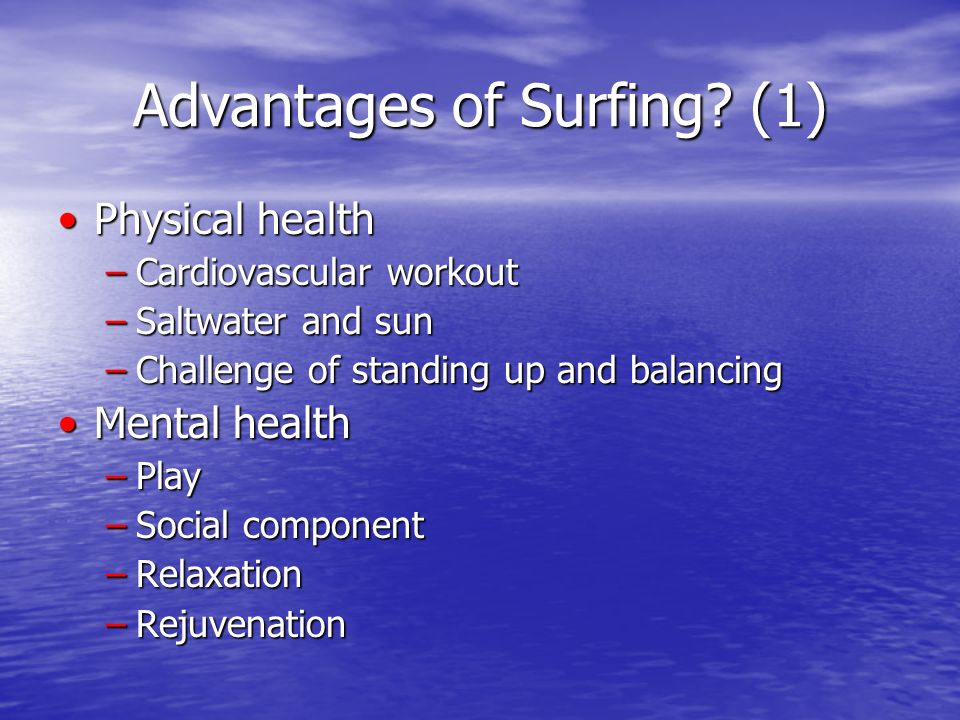 Advantages of Surfing? (1)

• Physical health
  – Cardiovascular workout
  – Saltwater and sun
  – Challenge of standing up and balancing
• Mental health
  – Play
  – Social component
  – Relaxation
  – Rejuvenation